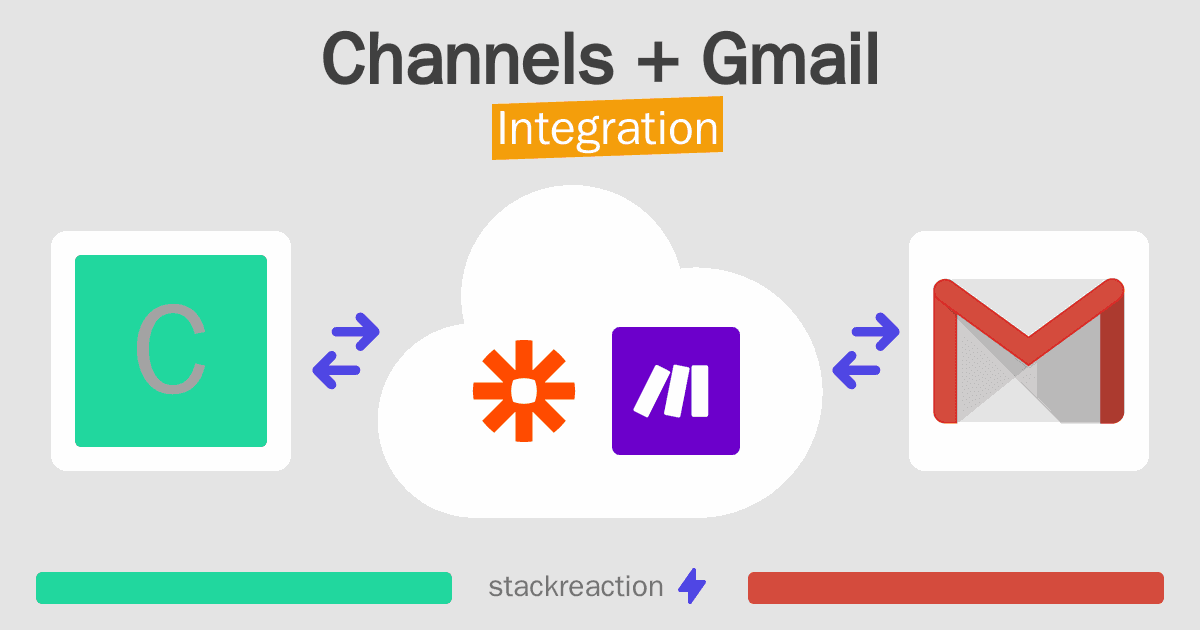 Channels + Gmail
Integration

C

stackreaction